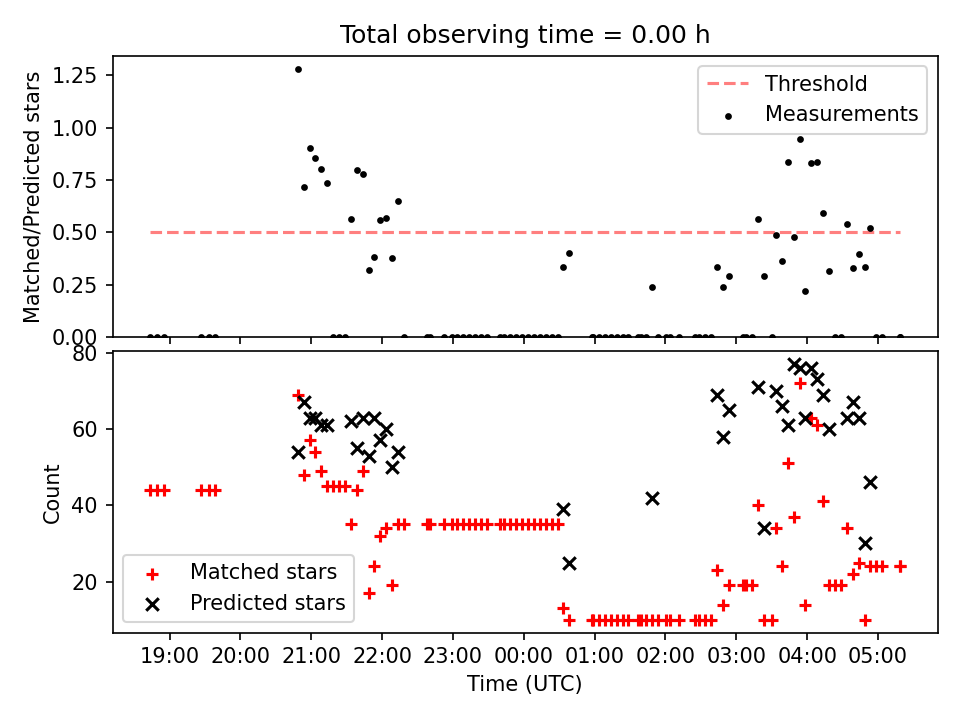 Total observing time = 0.00 h

Matched/Predicted stars

1.25
1.00
0.75
0.50
0.25
0.00

Threshold
Measurements

Count

80
60
40
20

Matched stars
Predicted stars

19:00 20:00 21:00 22:00 23:00 00:00 01:00 02:00 03:00 04:00 05:00

Time (UTC)